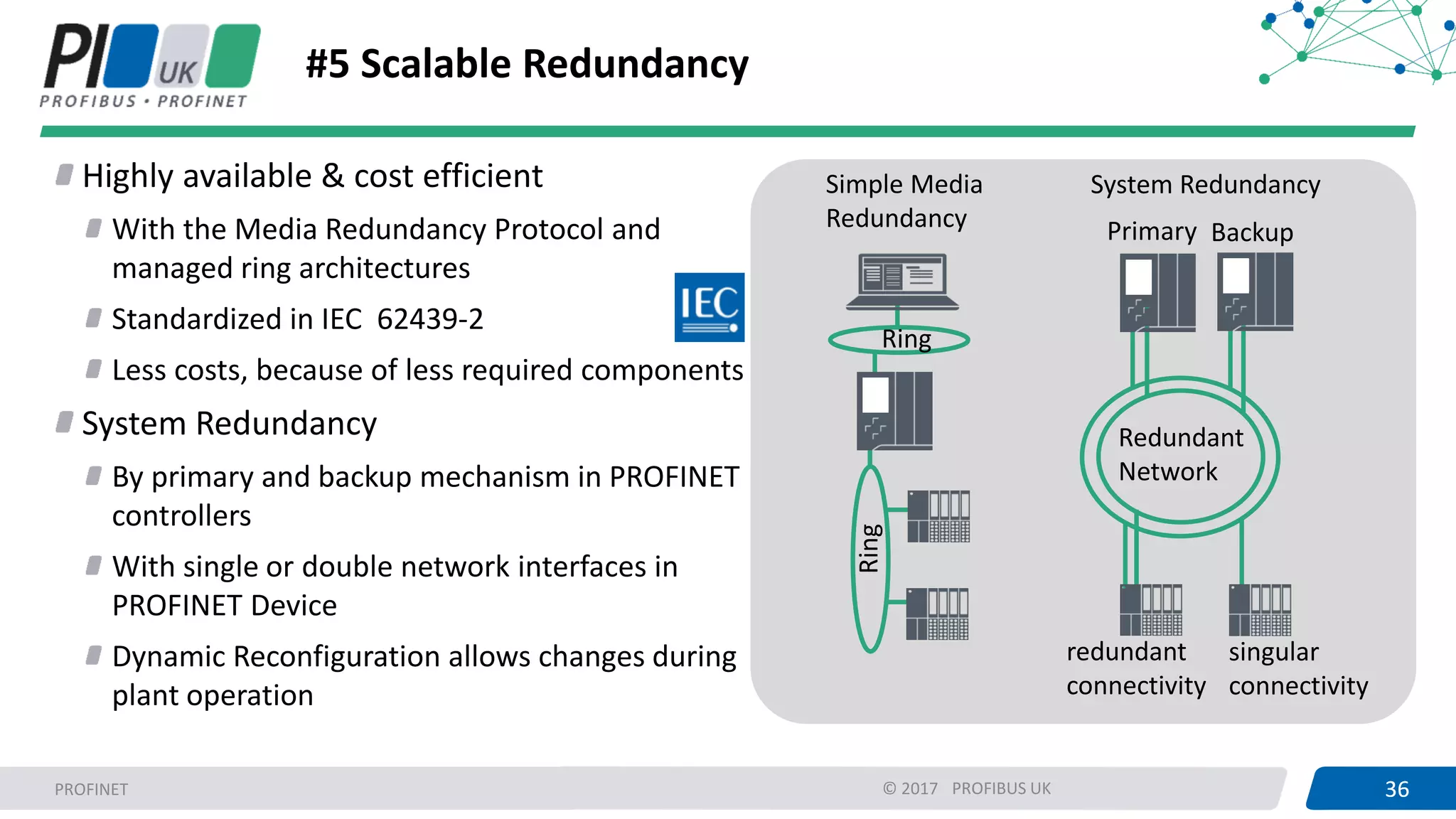 PI UK
PROFIBUS • PROFINET

#5 Scalable Redundancy

Highly available & cost efficient

With the Media Redundancy Protocol and managed ring architectures

Standardized in IEC 62439-2

IEC

Less costs, because of less required components

System Redundancy

By primary and backup mechanism in PROFINET controllers

With single or double network interfaces in PROFINET Device

Dynamic Reconfiguration allows changes during plant operation

Simple Media Redundancy

Ring

Ring

System Redundancy

Primary Backup

Redundant Network

redundant connectivity

singular connectivity

PROFINET

© 2017 PROFIBUS UK

36